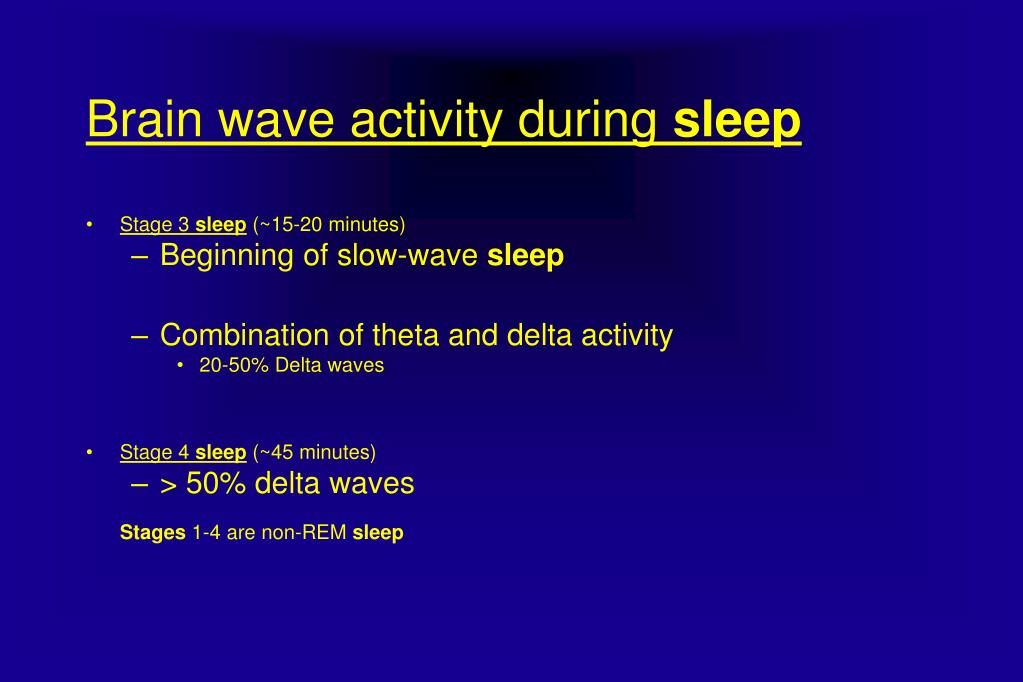 Brain wave activity during sleep

• Stage 3 sleep (~15-20 minutes)
– Beginning of slow-wave sleep

– Combination of theta and delta activity
• 20-50% Delta waves

• Stage 4 sleep (~45 minutes)
– > 50% delta waves

Stages 1-4 are non-REM sleep